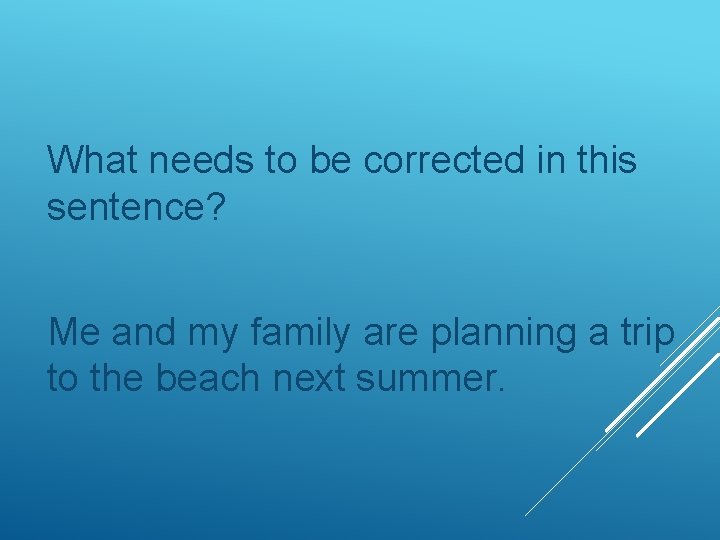 What needs to be corrected in this sentence?

Me and my family are planning a trip to the beach next summer.